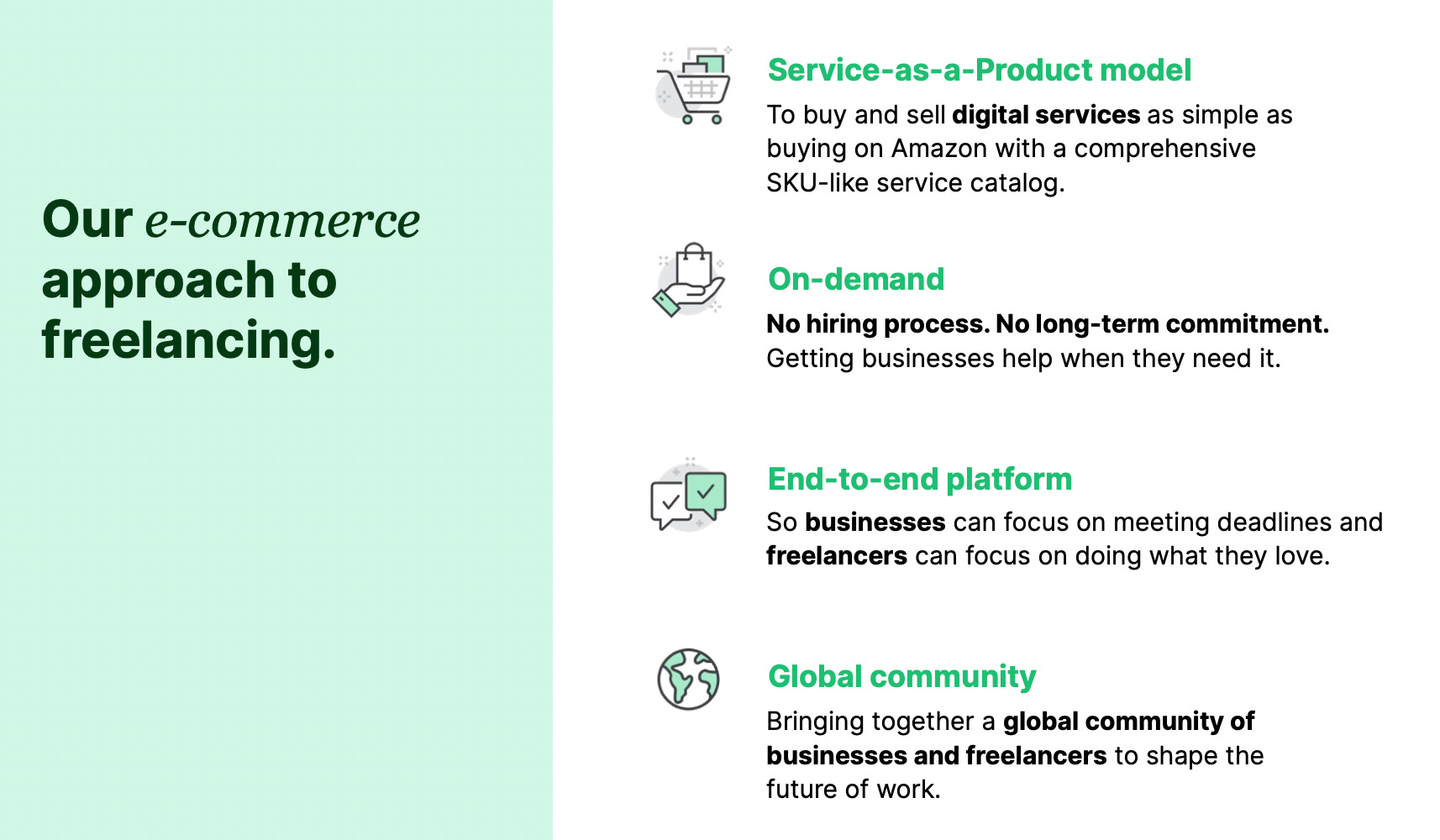 Our e-commerce approach to freelancing.

Service-as-a-Product model

To buy and sell digital services as simple as buying on Amazon with a comprehensive SKU-like service catalog.

On-demand

No hiring process. No long-term commitment. Getting businesses help when they need it.

End-to-end platform

So businesses can focus on meeting deadlines and freelancers can focus on doing what they love.

Global community

Bringing together a global community of businesses and freelancers to shape the future of work.